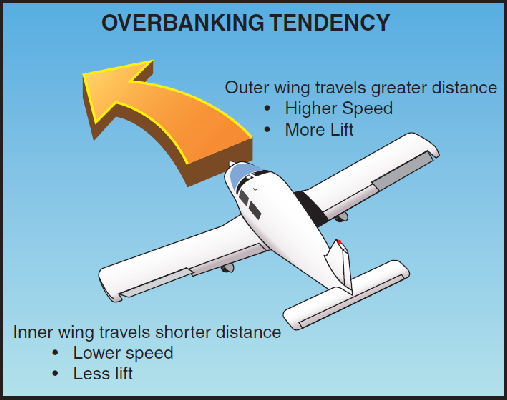 OVERBANKING TENDENCY

Outer wing travels greater distance
• Higher Speed
• More Lift

Inner wing travels shorter distance
• Lower speed
• Less lift